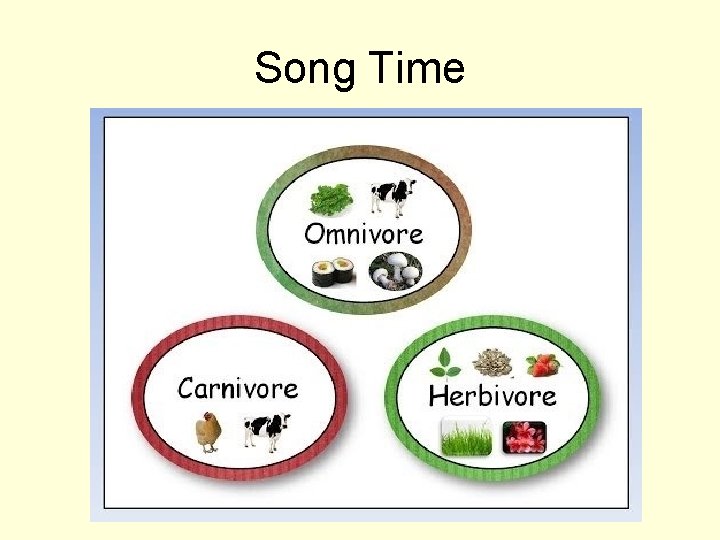 Song Time

Omnivore

Carnivore

Herbivore